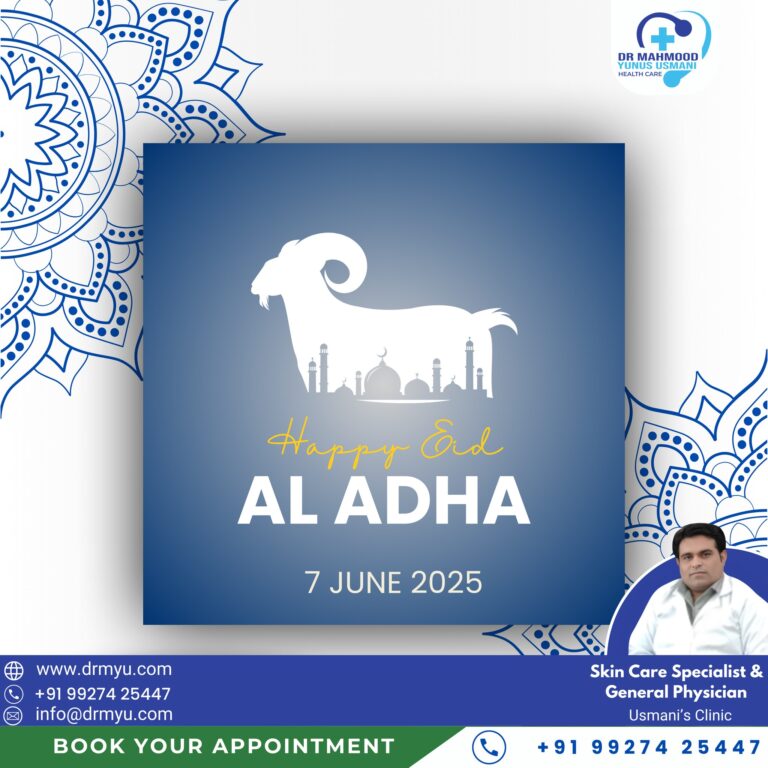 DR MAHMOOD YUNUS USMANI HEALTH CARE

Happy Eid
AL ADHA
7 JUNE 2025

www.drmyu.com
+91 99274 25447
info@drmyu.com

Skin Care Specialist & General Physician
Usmani's Clinic

BOOK YOUR APPOINTMENT
+91 99274 25447